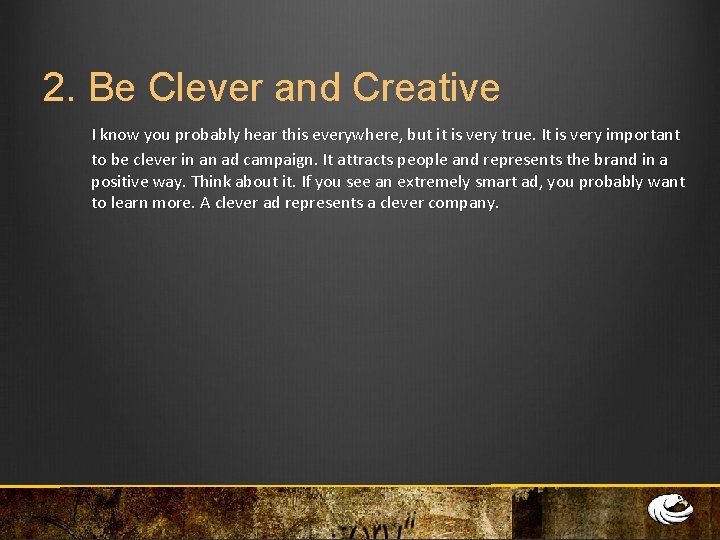 2. Be Clever and Creative

I know you probably hear this everywhere, but it is very true. It is very important to be clever in an ad campaign. It attracts people and represents the brand in a positive way. Think about it. If you see an extremely smart ad, you probably want to learn more. A clever ad represents a clever company.